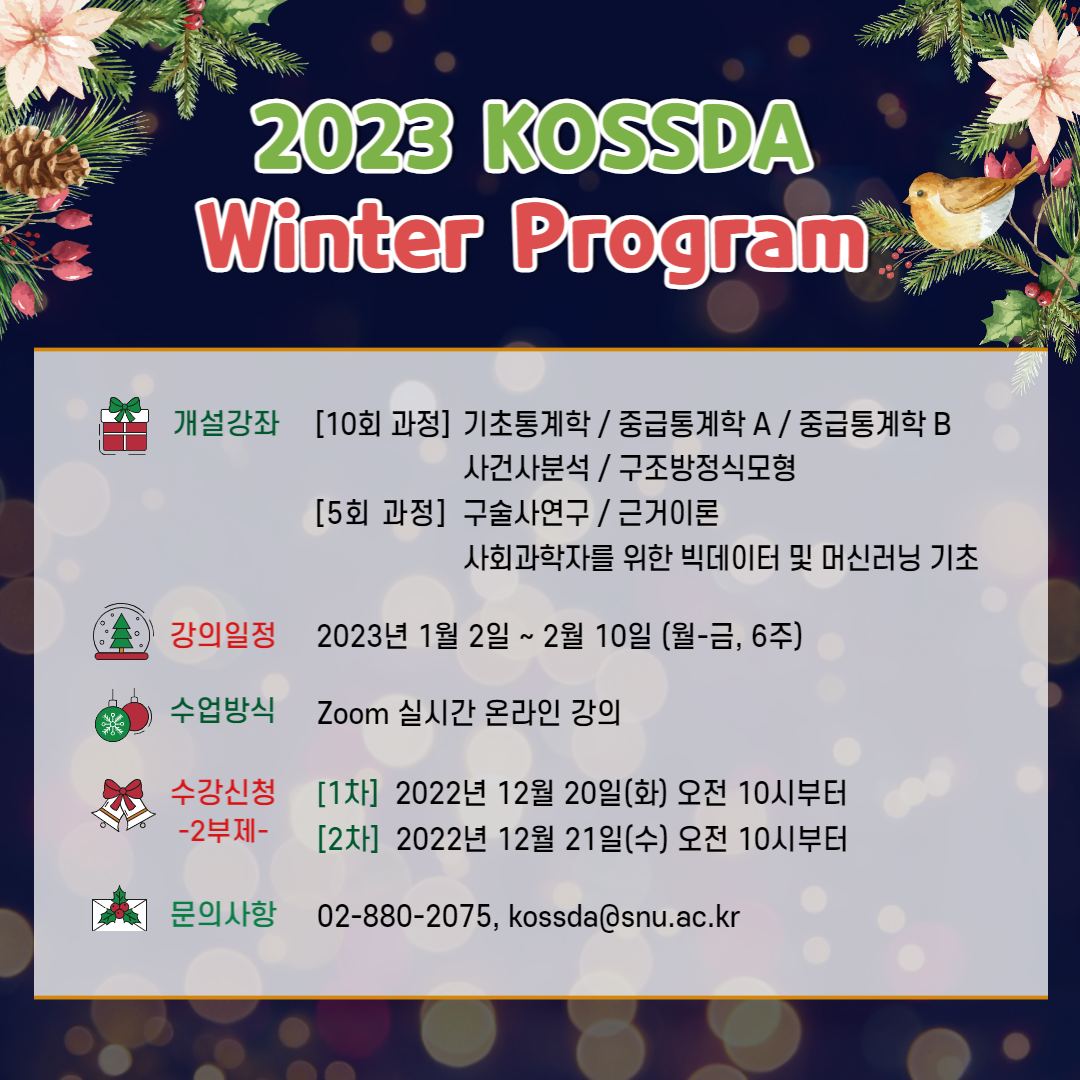 2023 KOSSDA
Winter Program

개설강좌 [10회 과정] 기초통계학 / 중급통계학 A / 중급통계학 B
사건사분석 / 구조방정식모형
[5회 과정] 구술사연구 / 근거이론
사회과학자를 위한 빅데이터 및 머신러닝 기초

강의일정 2023년 1월 2일 ~ 2월 10일 (월-금, 6주)

수업방식 Zoom 실시간 온라인 강의

수강신청 -2부제- [1차] 2022년 12월 20일(화) 오전 10시부터
[2차] 2022년 12월 21일(수) 오전 10시부터

문의사항 02-880-2075, kossda@snu.ac.kr